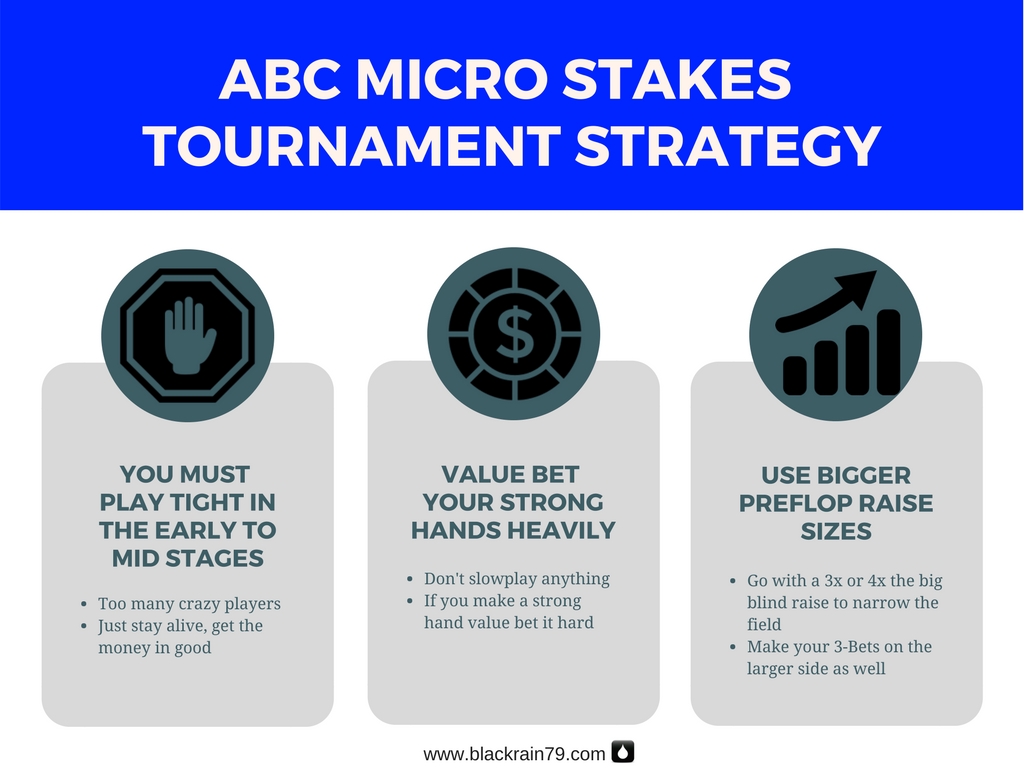 ABC MICRO STAKES TOURNAMENT STRATEGY

$

YOU MUST PLAY TIGHT IN THE EARLY TO MID STAGES

- Too many crazy players
- Just stay alive, get the money in good

VALUE BET YOUR STRONG HANDS HEAVILY

- Don't slowplay anything
- If you make a strong hand value bet it hard

USE BIGGER PREFLOP RAISE SIZES

- Go with a 3x or 4x the big blind raise to narrow the field
- Make your 3-Bets on the larger side as well

www.blackrain79.com